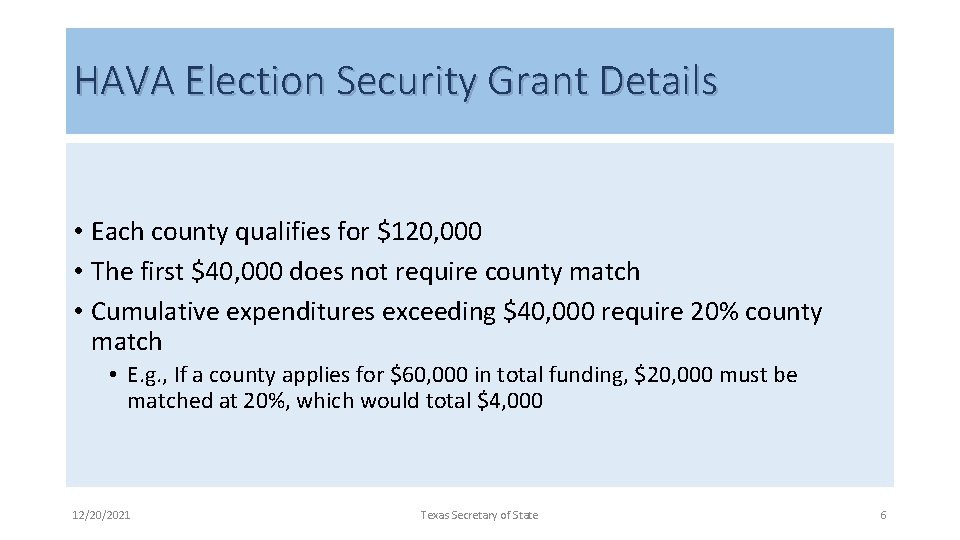 HAVA Election Security Grant Details

• Each county qualifies for \$120,000
• The first \$40,000 does not require county match
• Cumulative expenditures exceeding \$40,000 require 20% county match
  • E.g., If a county applies for \$60,000 in total funding, \$20,000 must be matched at 20%, which would total \$4,000

12/20/2021

Texas Secretary of State

6